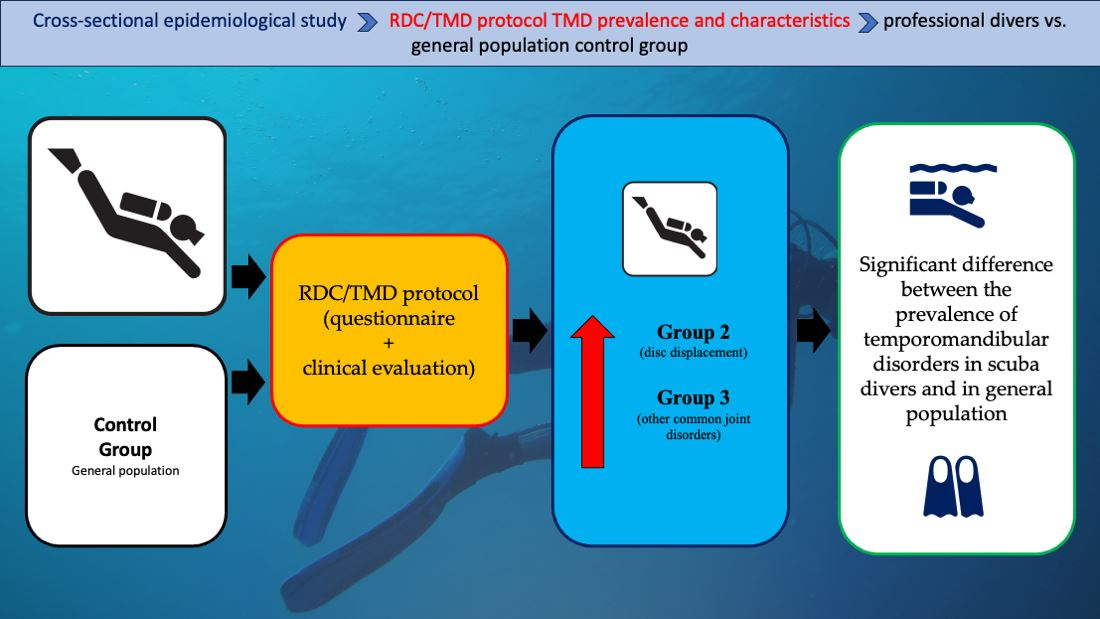 Cross-sectional epidemiological study RDC/TMD protocol TMD prevalence and characteristics professional divers vs. general population control group

Control Group
General population

RDC/TMD protocol (questionnaire + clinical evaluation)

Group 2
(disc displacement)

Group 3
(other common joint disorders)

Significant difference between the prevalence of temporomandibular disorders in scuba divers and in general population